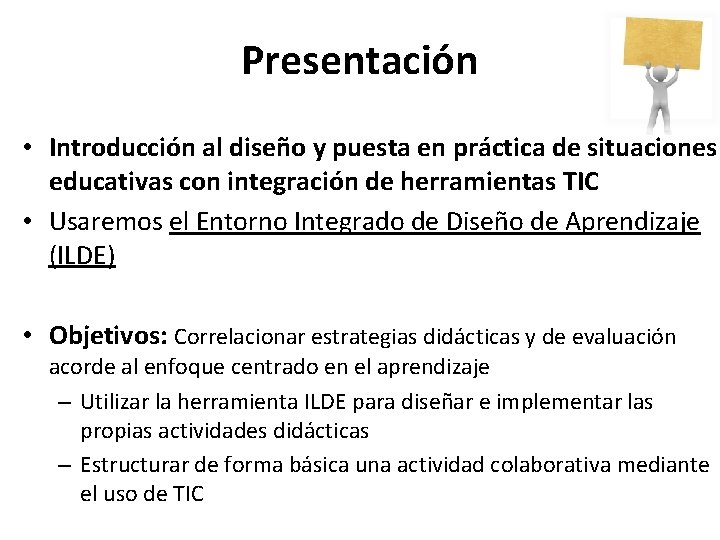 Presentación

• Introducción al diseño y puesta en práctica de situaciones educativas con integración de herramientas TIC
• Usaremos el Entorno Integrado de Diseño de Aprendizaje (ILDE)

• Objetivos: Correlacionar estrategias didácticas y de evaluación acorde al enfoque centrado en el aprendizaje
– Utilizar la herramienta ILDE para diseñar e implementar las propias actividades didácticas
– Estructurar de forma básica una actividad colaborativa mediante el uso de TIC